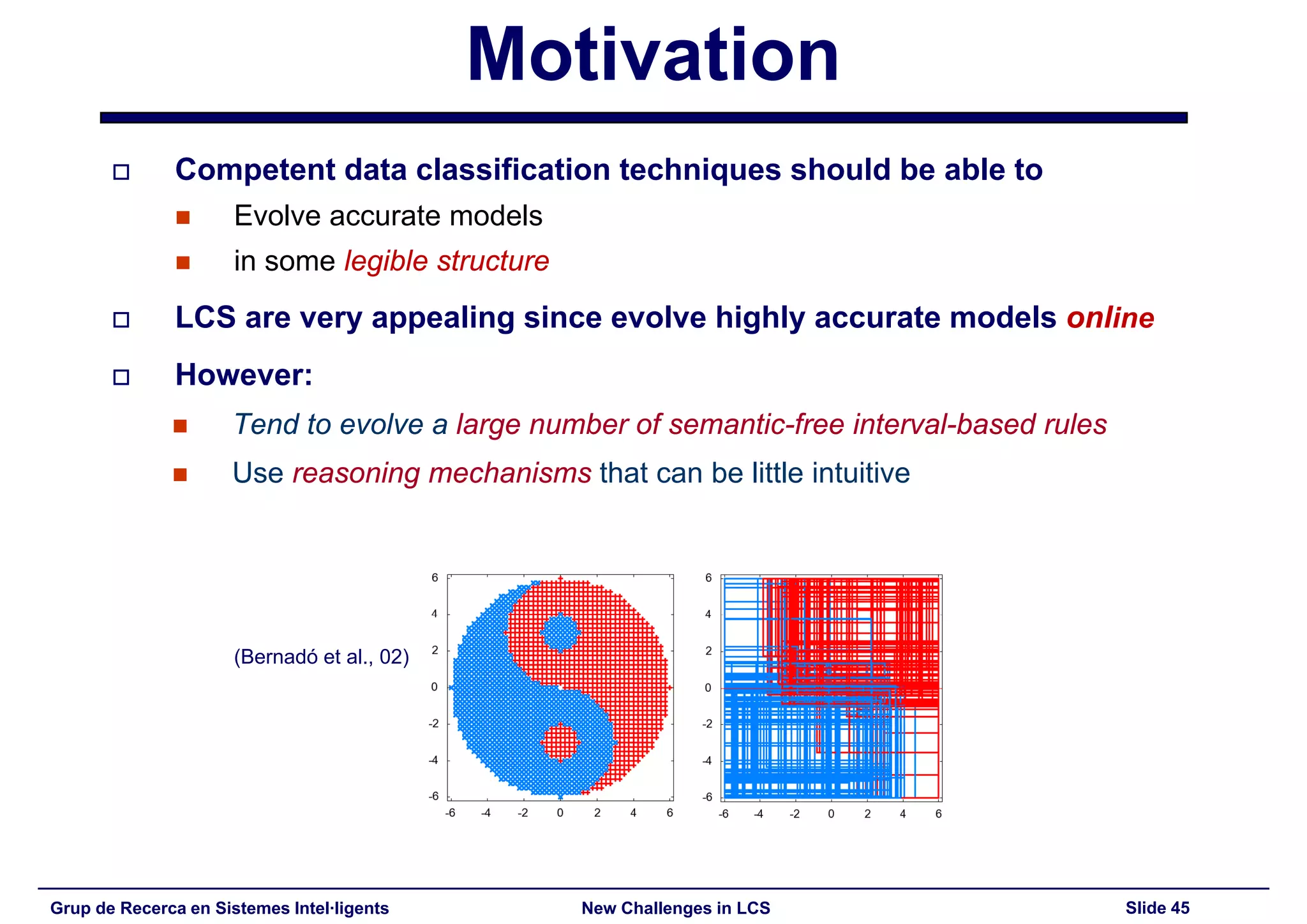 Motivation

Competent data classification techniques should be able to

Evolve accurate models

in some legible structure

LCS are very appealing since evolve highly accurate models online

However:

Tend to evolve a large number of semantic-free interval-based rules

Use reasoning mechanisms that can be little intuitive

(Bernadó et al., 02)

6
4
2
0
-2
-4
-6
-6 -4 -2 0 2 4 6

6
4
2
0
-2
-4
-6
-6 -4 -2 0 2 4 6

Grup de Recerca en Sistemes Intel·ligents New Challenges in LCS Slide 45